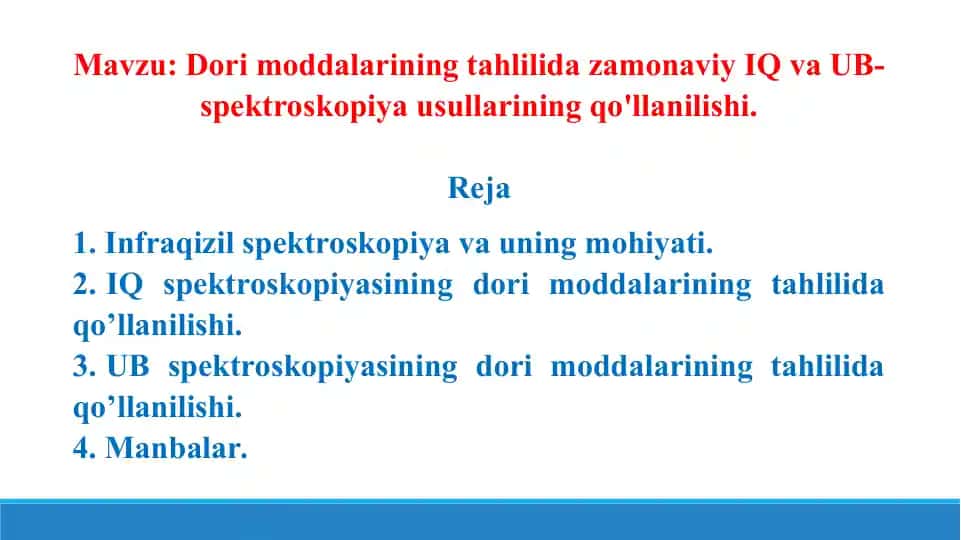 Mavzu: Dori moddalarining tahlilida zamonaviy IQ va UB-spektroskopiya usullarining qo'llanilishi.

Reja

1. Infraqizil spektroskopiya va uning mohiyati.
2. IQ spektroskopiyasining dori moddalarining tahlilida qo’llanilishi.
3. UB spektroskopiyasining dori moddalarining tahlilida qo’llanilishi.
4. Manbalar.